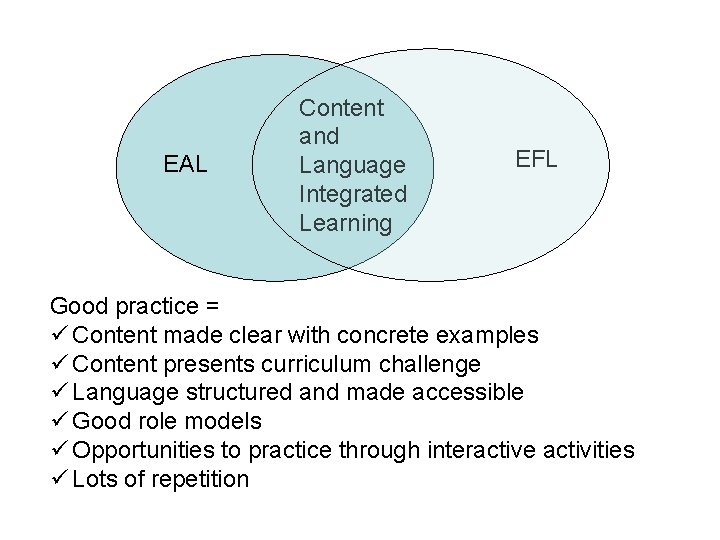 EAL

Content and Language Integrated Learning

EFL

Good practice =
✓Content made clear with concrete examples
✓Content presents curriculum challenge
✓Language structured and made accessible
✓Good role models
✓Opportunities to practice through interactive activities
✓Lots of repetition